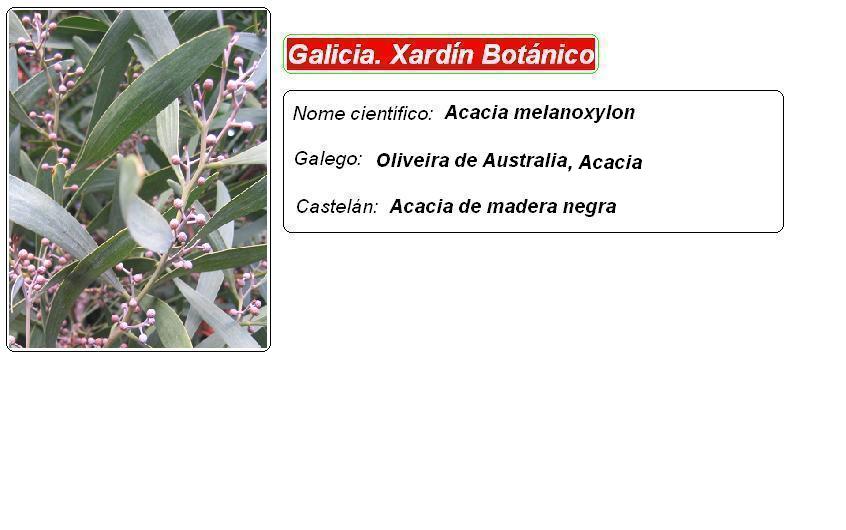 Galicia. Xardín Botánico

Nome cientifico: Acacia melanoxylon

Galego: Oliveira de Australia, Acacia

Castelán: Acacia de madera negra